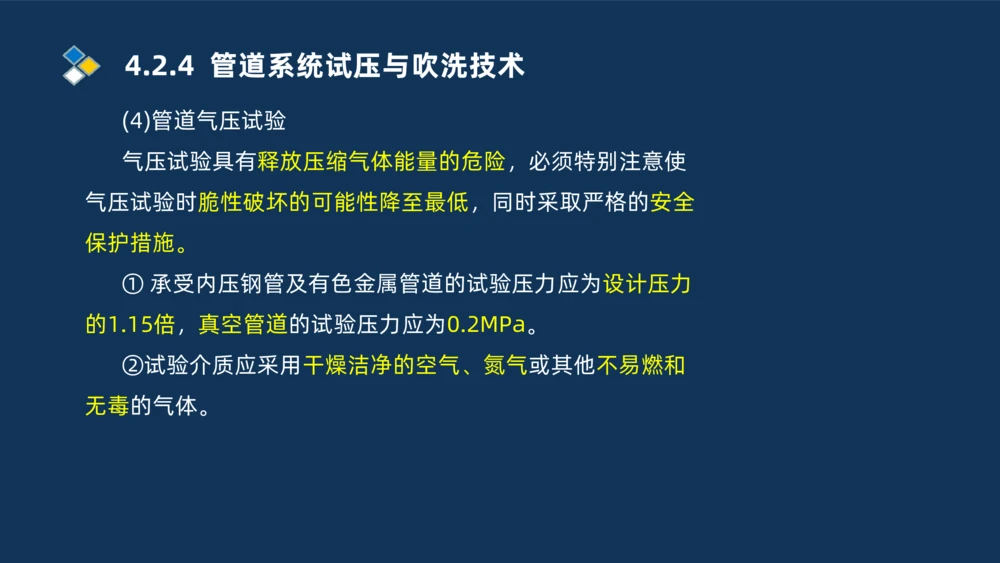 4.2.4 管道系统试压与吹洗技术

(4)管道气压试验

气压试验具有释放压缩气体能量的危险，必须特别注意使气压试验时脆性破坏的可能性降至最低，同时采取严格的安全保护措施。

① 承受内压钢管及有色金属管道的试验压力应为设计压力的1.15倍，真空管道的试验压力应为0.2MPa。

②试验介质应采用干燥洁净的空气、氮气或其他不易燃和无毒的气体。